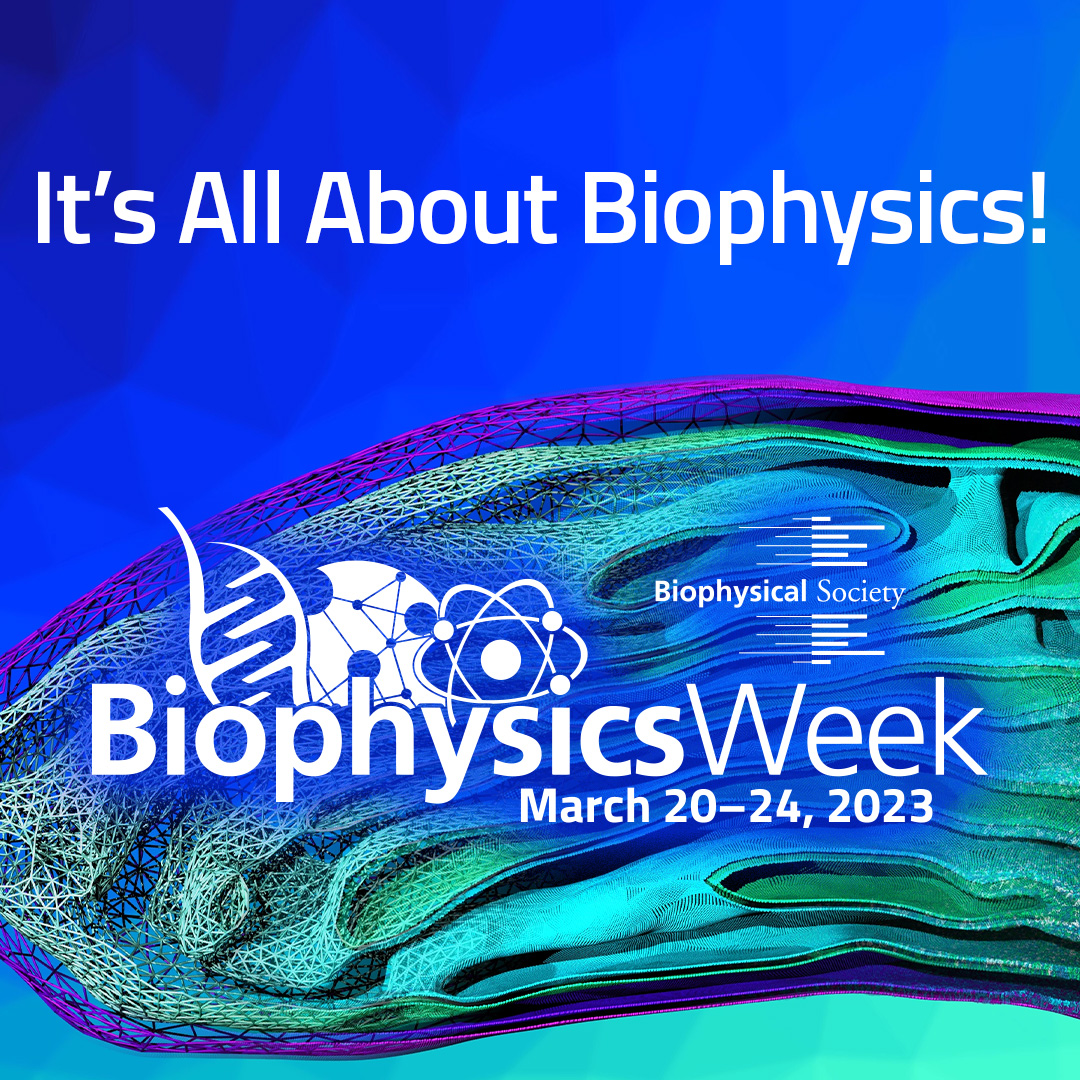 It's All About Biophysics!

Biophysical Society

BiophysicsWeek
March 20–24, 2023